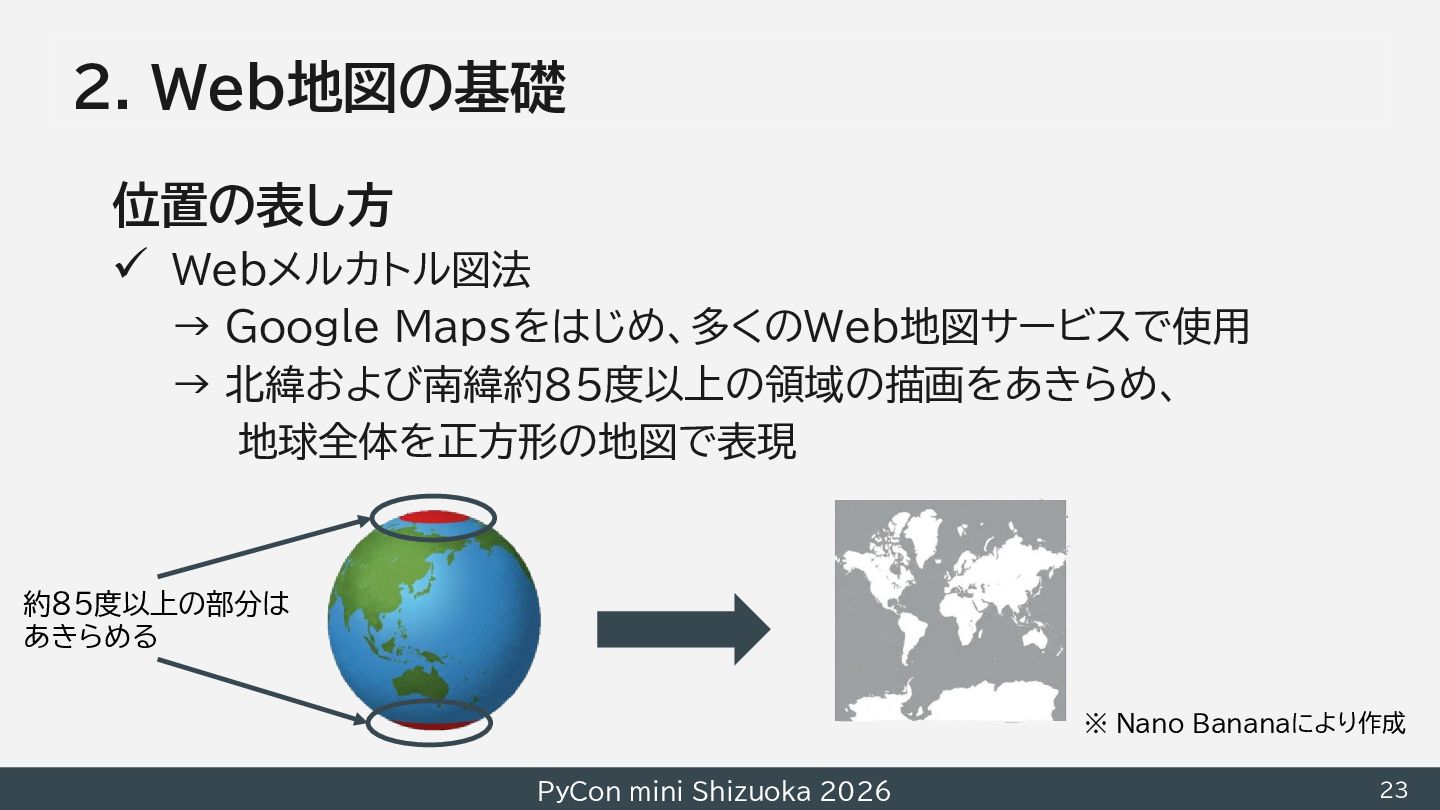 2. Web地図の基礎

位置の表し方

✓ Webメルカトル図法

→ Google Mapsをはじめ、多くのWeb地図サービスで使用

→ 北緯および南緯約85度以上の領域の描画をあきらめ、地球全体を正方形の地図で表現

約85度以上の部分はあきらめる

※ Nano Bananaにより作成

PyCon mini Shizuoka 2026

23